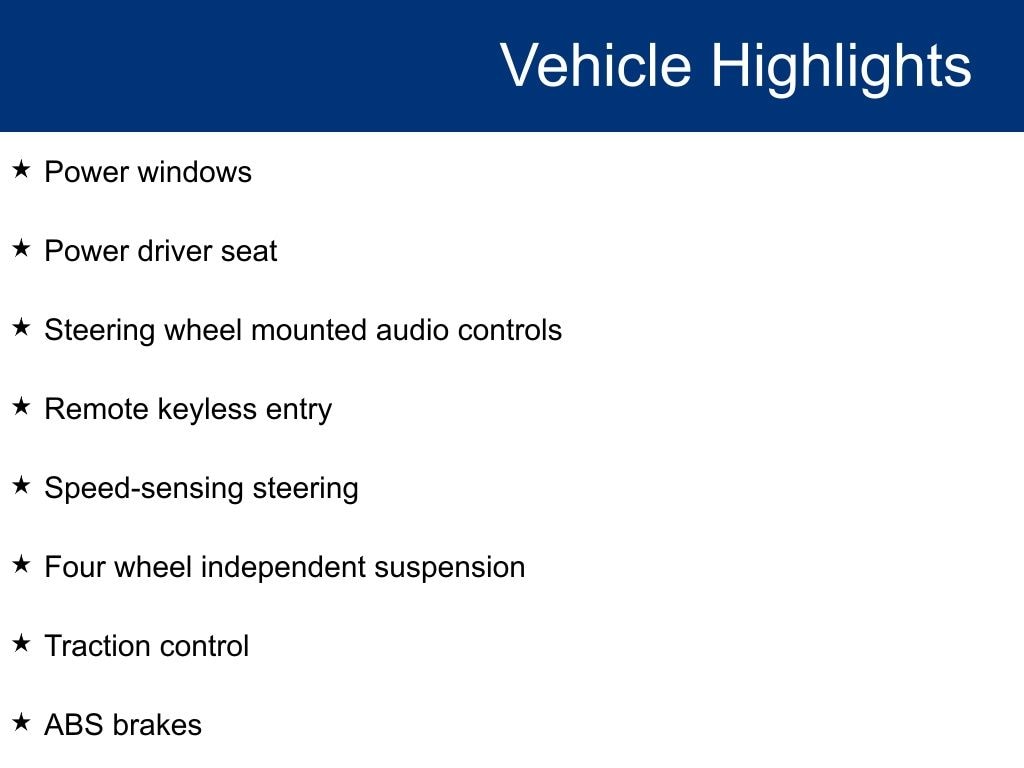 Vehicle Highlights

★ Power windows

★ Power driver seat

★ Steering wheel mounted audio controls

★ Remote keyless entry

★ Speed-sensing steering

★ Four wheel independent suspension

★ Traction control

★ ABS brakes